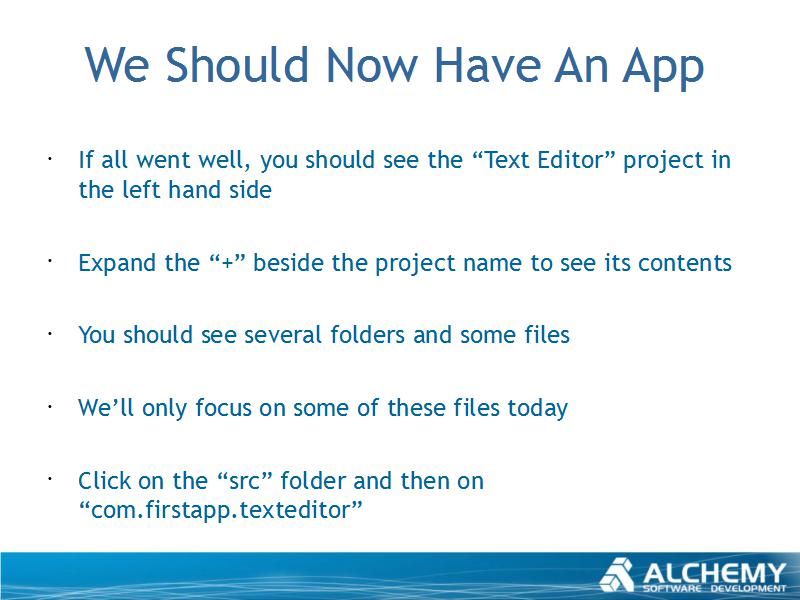 We Should Now Have An App

· If all went well, you should see the “Text Editor” project in the left hand side

· Expand the “+” beside the project name to see its contents

· You should see several folders and some files

· We’ll only focus on some of these files today

· Click on the “src” folder and then on “com.firstapp.texteditor”

ALCHEMY
SOFTWARE DEVELOPMENT